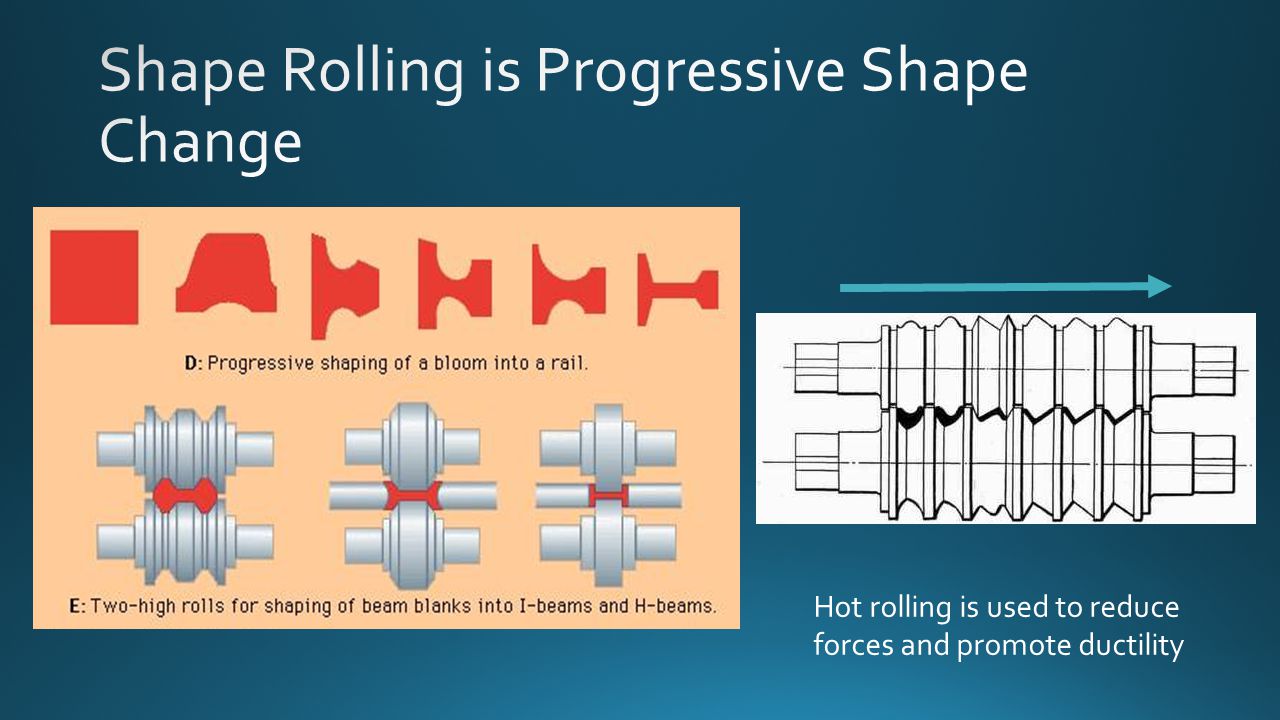 Shape Rolling is Progressive Shape Change

D: Progressive shaping of a bloom into a rail.

E: Two-high rolls for shaping of beam blanks into I-beams and H-beams.

Hot rolling is used to reduce forces and promote ductility